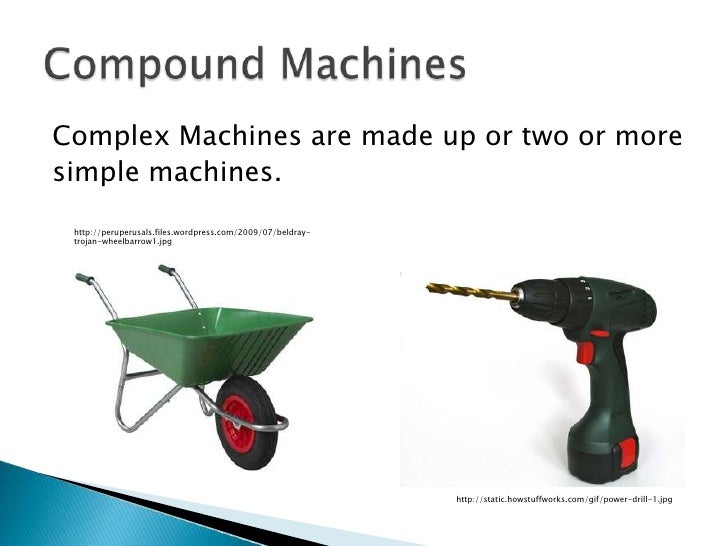 Compound Machines

Complex Machines are made up or two or more simple machines.

http://peruperusals.files.wordpress.com/2009/07/beldray-trojan-wheelbarrow1.jpg

http://static.howstuffworks.com/gif/power-drill-1.jpg